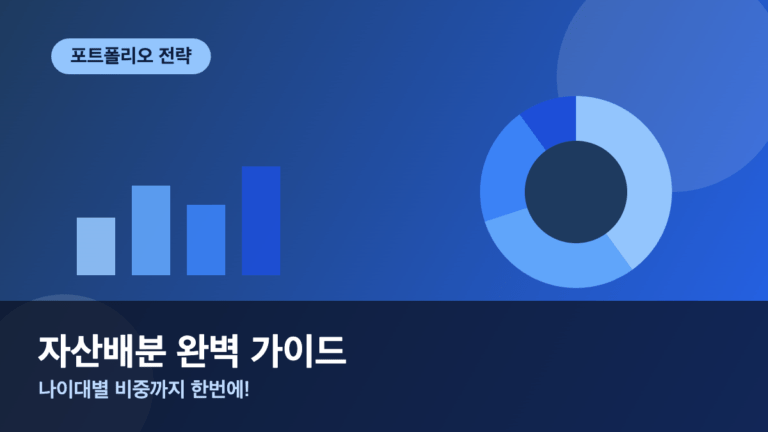 포트폴리오 전략

자산배분 완벽 가이드

나이대별 비중까지 한번에!